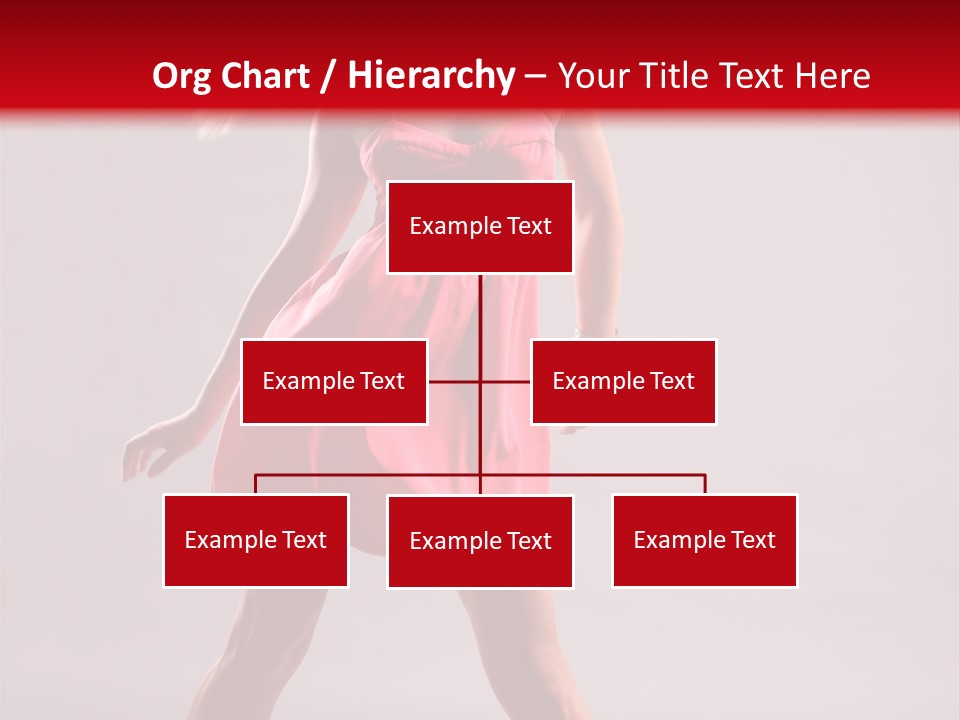 Org Chart / Hierarchy – Your Title Text Here

Example Text

Example Text

Example Text

Example Text

Example Text

Example Text